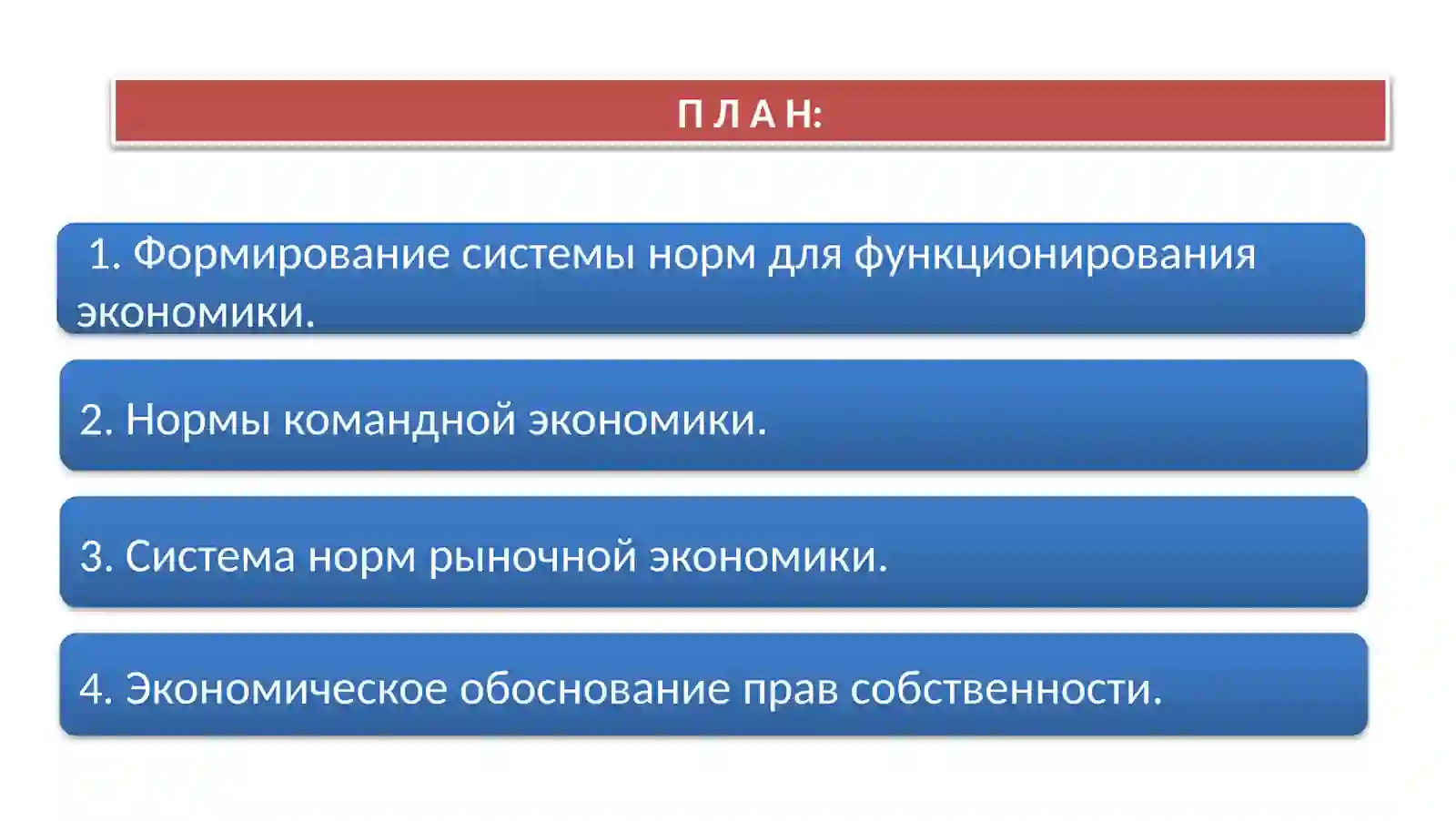 П Л А Н:

1. Формирование системы норм для функционирования экономики.

2. Нормы командной экономики.

3. Система норм рыночной экономики.

4. Экономическое обоснование прав собственности.